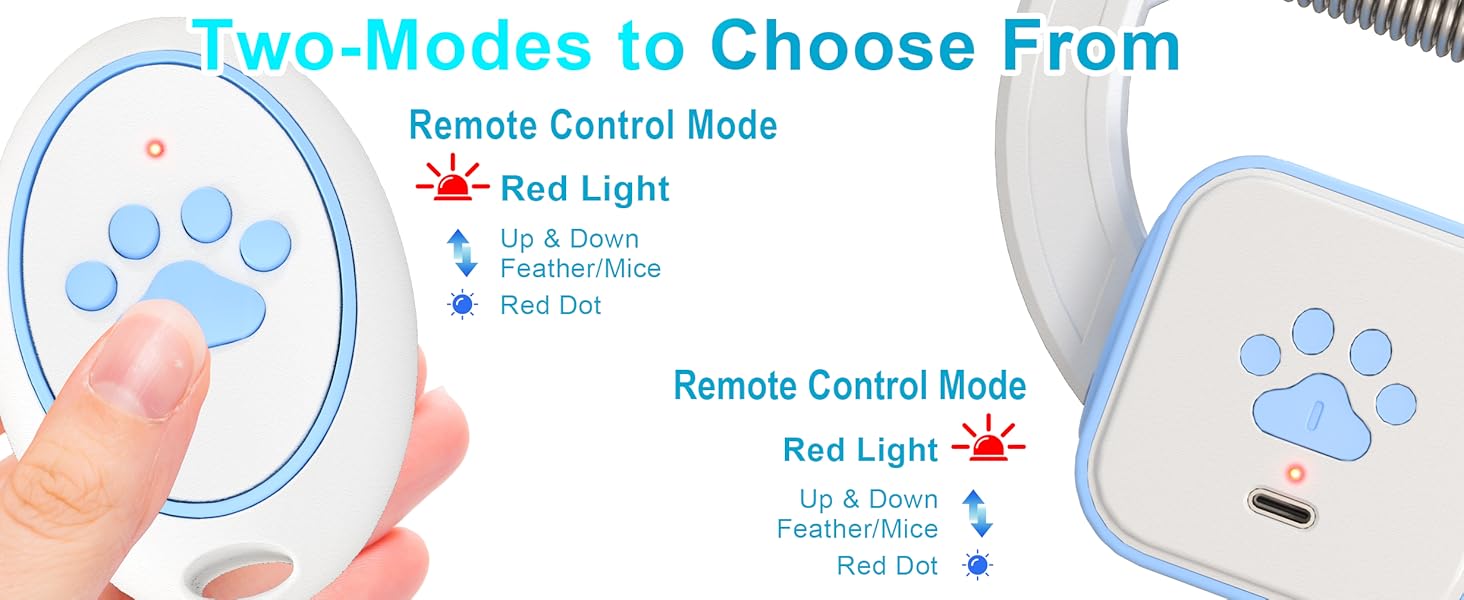 Two-Modes to Choose From

Remote Control Mode

Red Light

Up & Down
Feather/Mice

Red Dot

Remote Control Mode

Red Light

Up & Down
Feather/Mice

Red Dot